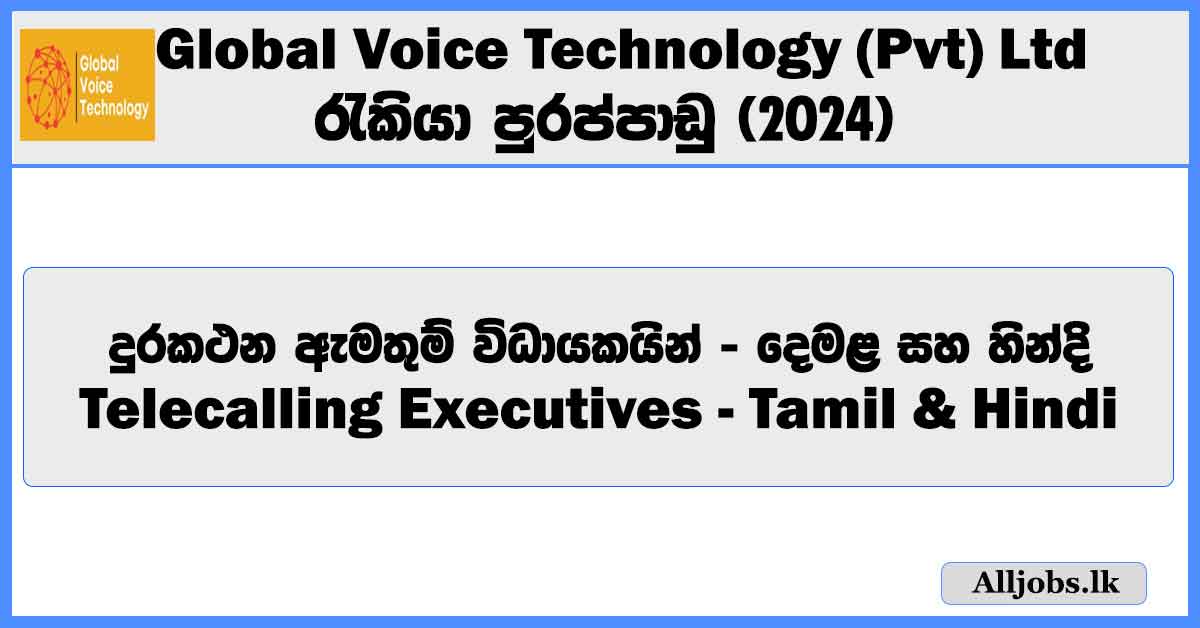 Global Voice Technology

Global Voice Technology (Pvt) Ltd
රැකියා පුරප්පාඩු (2024)

දුරකථන ඇමතුම් විධායකයින් - දෙමළ සහ හින්දි
Telecalling Executives - Tamil & Hindi

Alljobs.lk